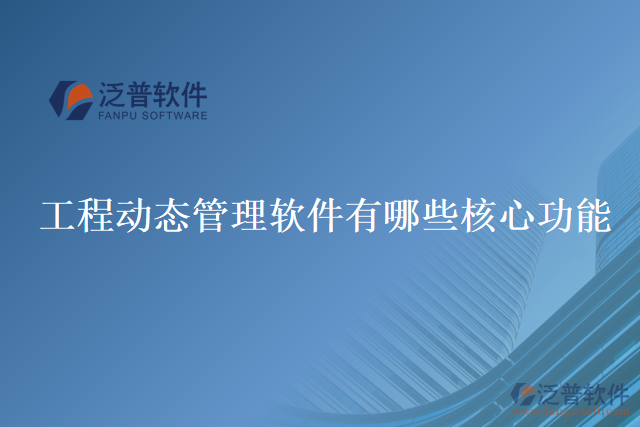 泛普软件
FANPU SOFTWARE

工程动态管理软件有哪些核心功能

泛普软件
www.fanpusoft.com